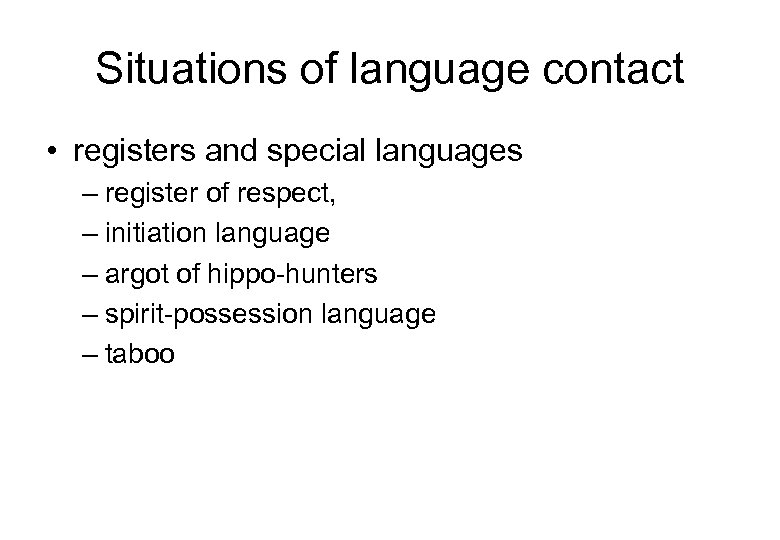 Situations of language contact

• registers and special languages
 – register of respect,
 – initiation language
 – argot of hippo-hunters
 – spirit-possession language
 – taboo